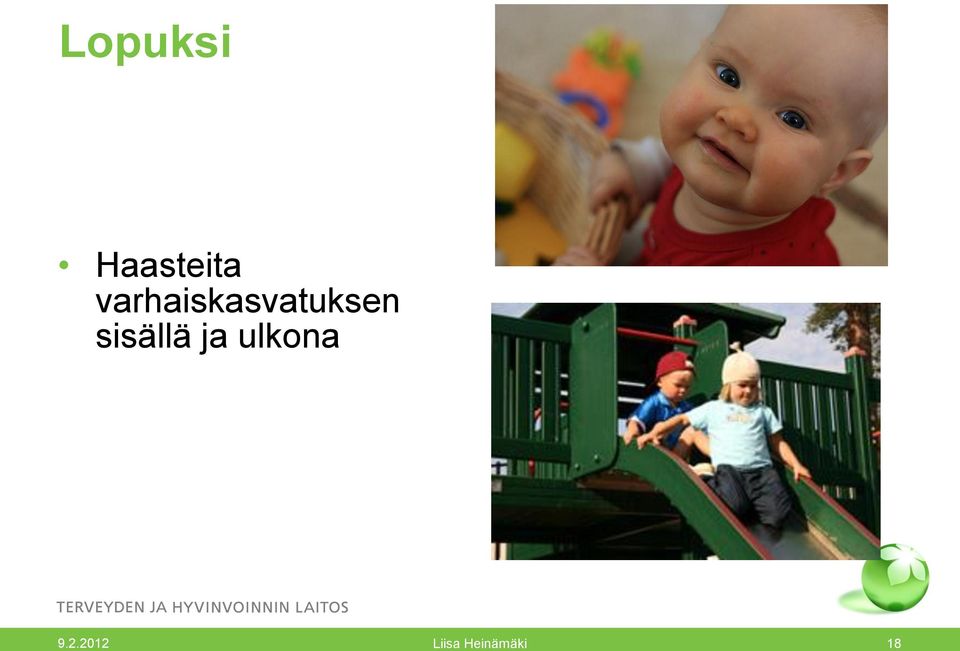 Lopuksi

• Haasteita varhaiskasvatuksen sisällä ja ulkona

TERVEYDEN JA HYVINVOINNIN LAITOS

9.2.2012

Liisa Heinämäki

18